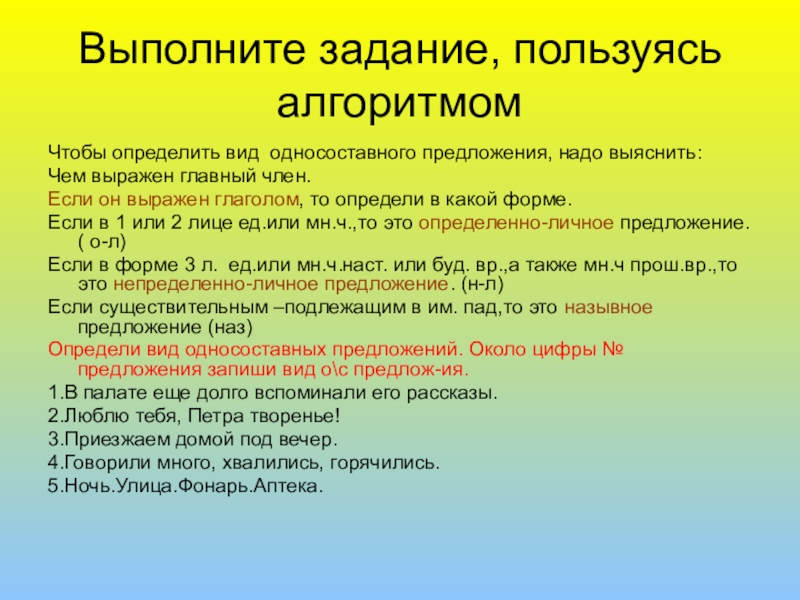 Выполните задание, пользуясь алгоритмом

Чтобы определить вид  односоставного предложения, надо выяснить:

Чем выражен главный член.

Если он выражен глаголом, то определи в какой форме.

Если в 1 или 2 лице ед.или мн.ч.,то это определенно-личное предложение. ( о-л)

Если в форме 3 л.  ед.или мн.ч.наст. или буд. вр.,а также мн.ч прош.вр.,то это непределенно-личное предложение. (н-л)

Если существительным –подлежащим в им. пад,то это назывное предложение (наз)

Определи вид односоставных предложений. Около цифры № предложения запиши вид о\с предлож-ия.

1.В палате еще долго вспоминали его рассказы.

2.Люблю тебя, Петра творенье!

3.Приезжаем домой под вечер.

4.Говорили много, хвалились, горячились.

5.Ночь.Улица.Фонарь.Аптека.